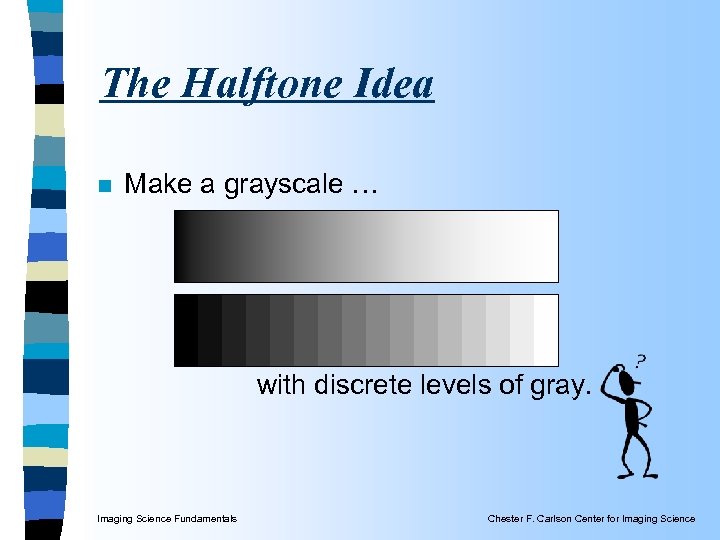 The Halftone Idea

Make a grayscale …

with discrete levels of gray.

?

Imaging Science Fundamentals

Chester F. Carlson Center for Imaging Science